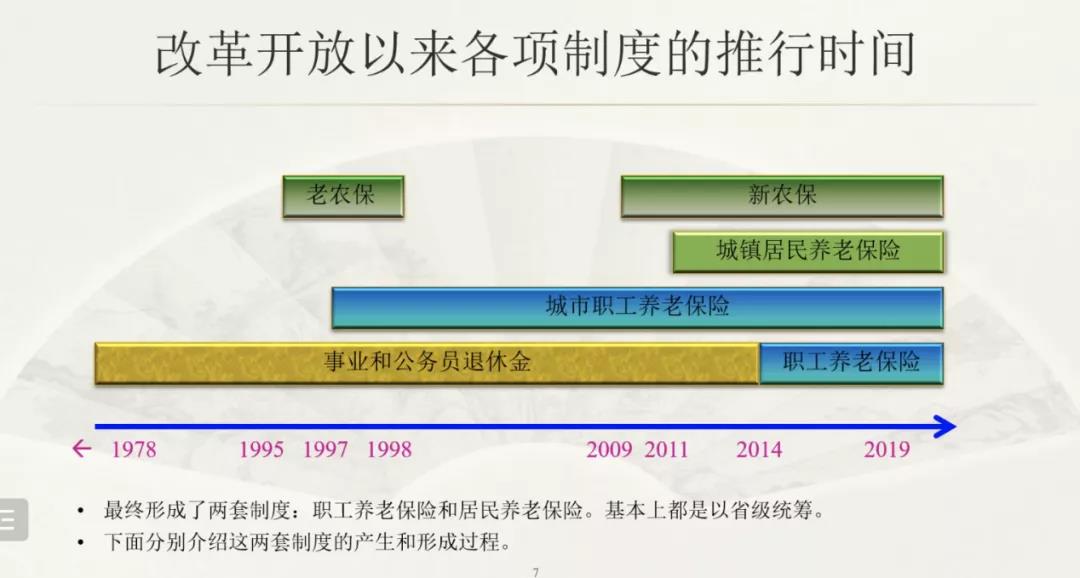 改革开放以来各项制度的推行时间

老农保

新农保

城镇居民养老保险

城市职工养老保险

事业和公务员退休金

职工养老保险

← 1978 1995 1997 1998 2009 2011 2014 2019

• 最终形成了两套制度：职工养老保险和居民养老保险。基本上都是以省级统筹。
• 下面分别介绍这两套制度的产生和形成过程。

7